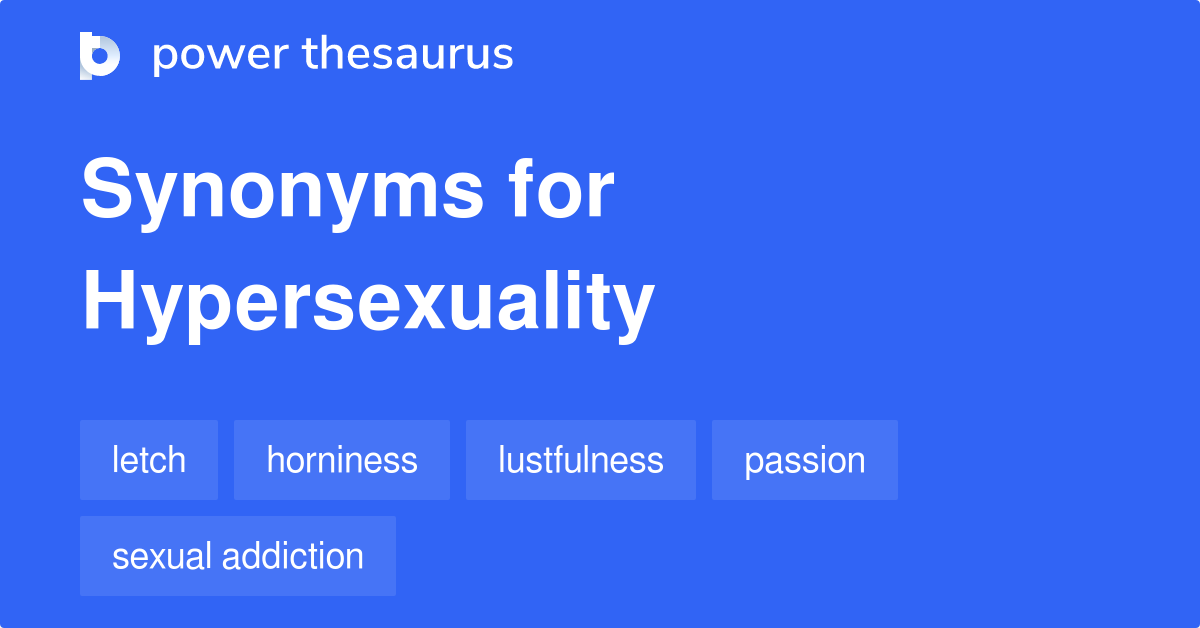 power thesaurus

Synonyms for Hypersexuality

letch
horniness
lustfulness
passion
sexual addiction